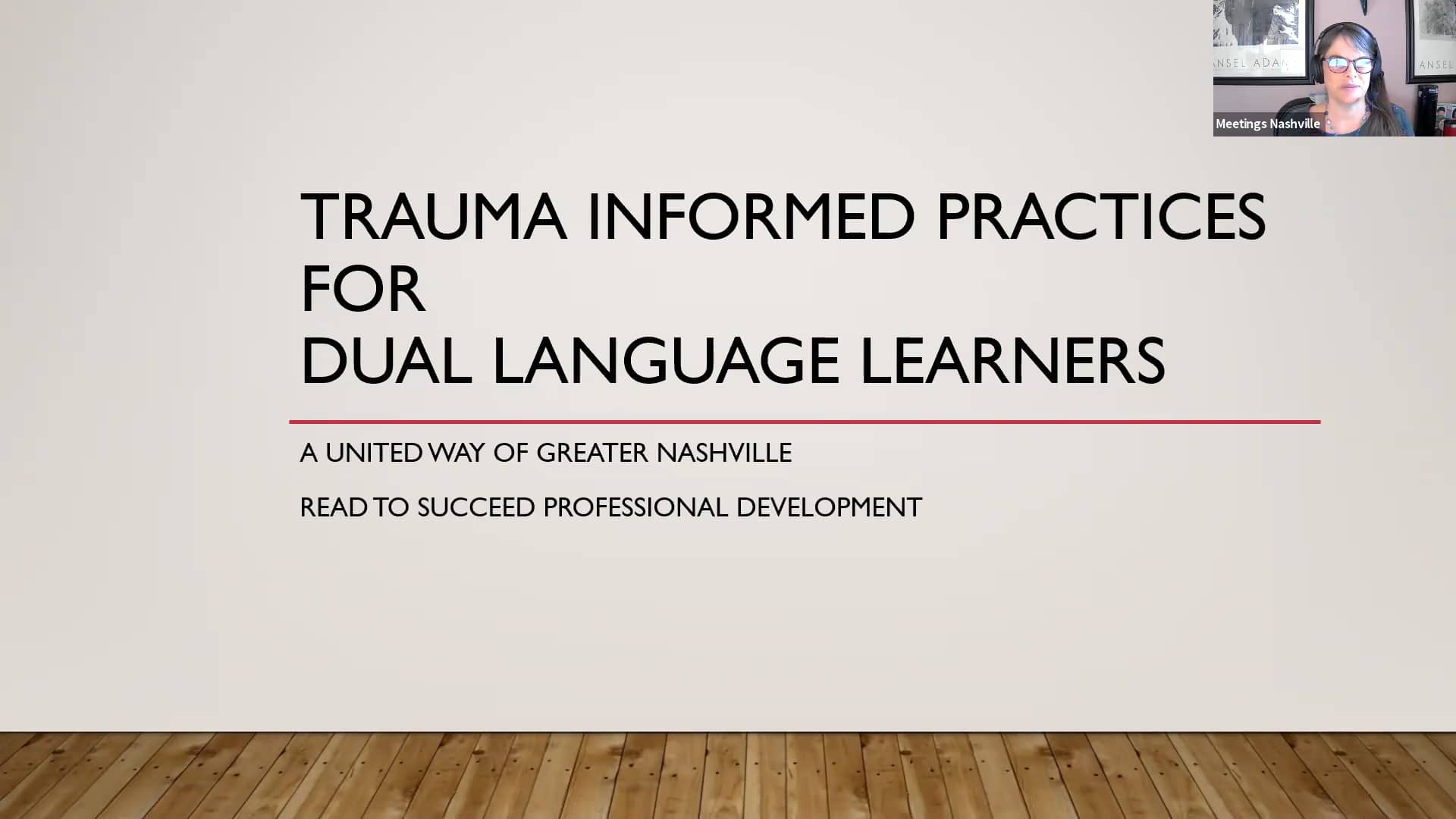 NSEL ADA

ANSEL

Meetings Nashville

TRAUMA INFORMED PRACTICES FOR DUAL LANGUAGE LEARNERS

A UNITED WAY OF GREATER NASHVILLE

READ TO SUCCEED PROFESSIONAL DEVELOPMENT